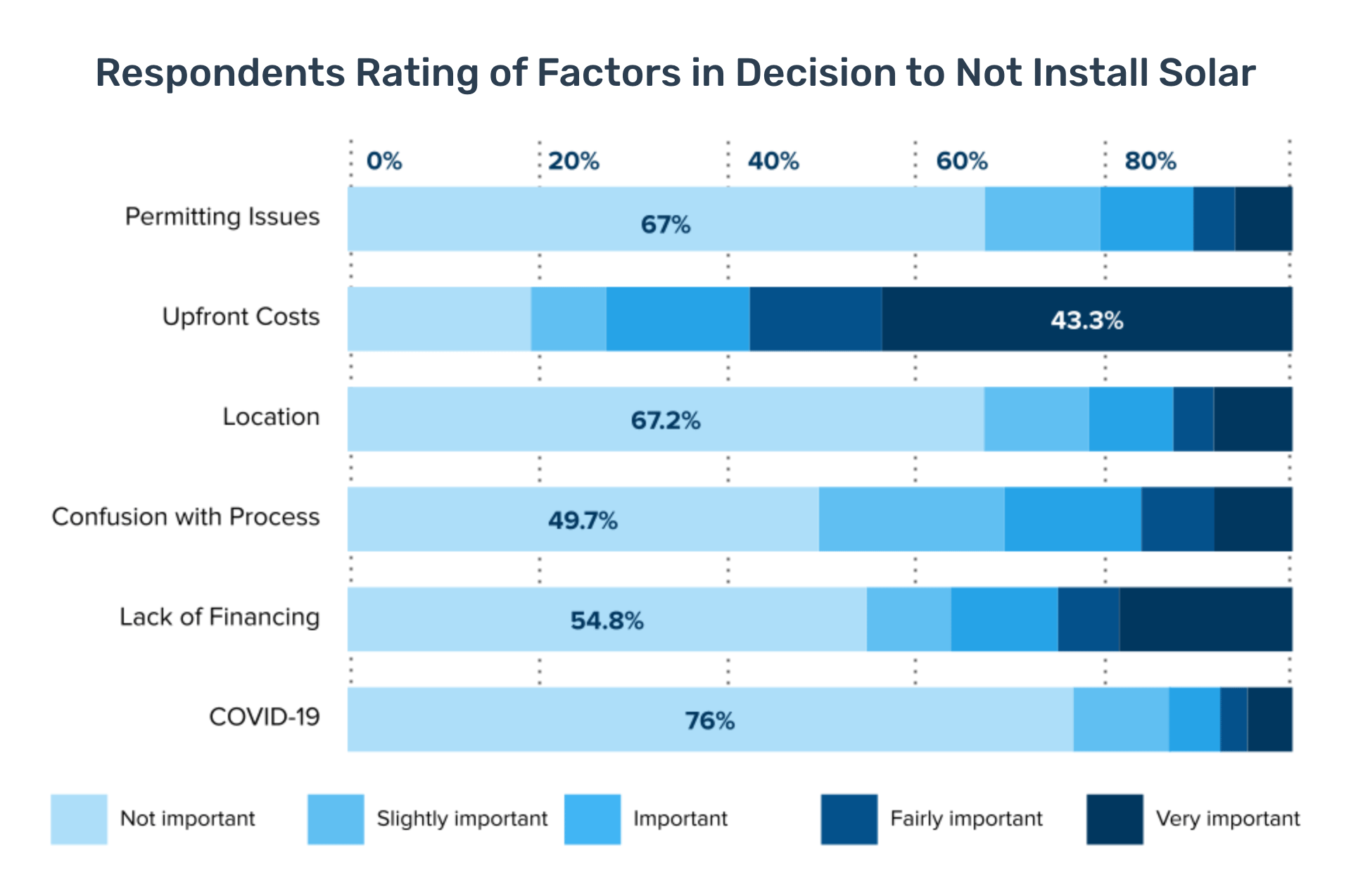 Respondents Rating of Factors in Decision to Not Install Solar

0%
20%
40%
60%
80%

Permitting Issues
67%

Upfront Costs
43.3%

Location
67.2%

Confusion with Process
49.7%

Lack of Financing
54.8%

COVID-19
76%

Not important
Slightly important
Important
Fairly important
Very important